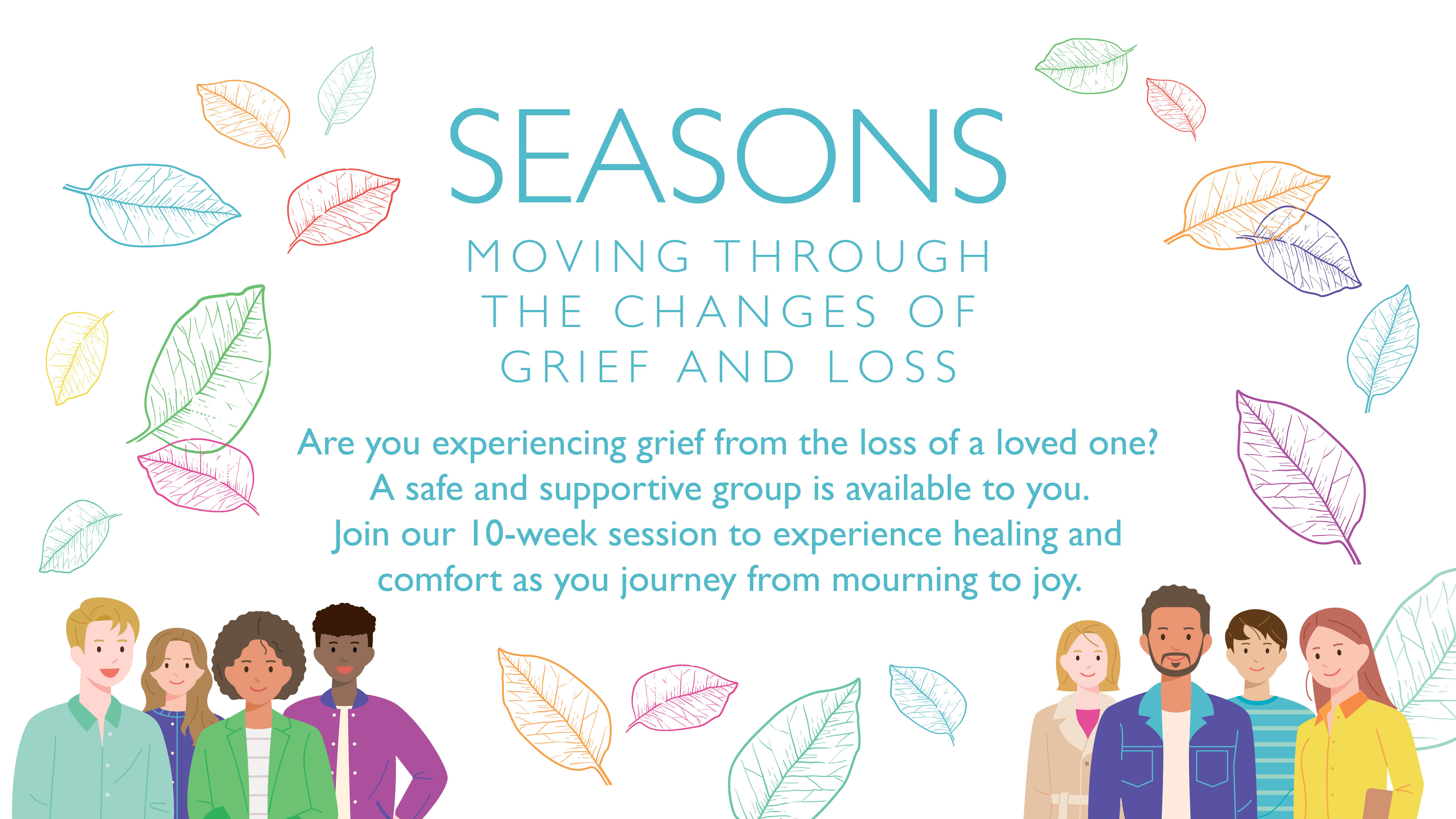 SEASONS

MOVING THROUGH
THE CHANGES OF
GRIEF AND LOSS

Are you experiencing grief from the loss of a loved one? A safe and supportive group is available to you. Join our 10-week session to experience healing and comfort as you journey from mourning to joy.